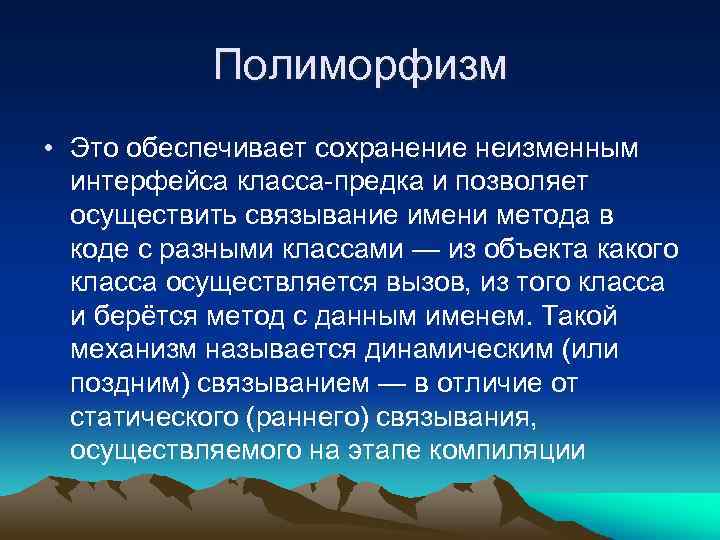 Полиморфизм

• Это обеспечивает сохранение неизменным интерфейса класса-предка и позволяет осуществить связывание имени метода в коде с разными классами — из объекта какого класса осуществляется вызов, из того класса и берётся метод с данным именем. Такой механизм называется динамическим (или поздним) связыванием — в отличие от статического (раннего) связывания, осуществляемого на этапе компиляции